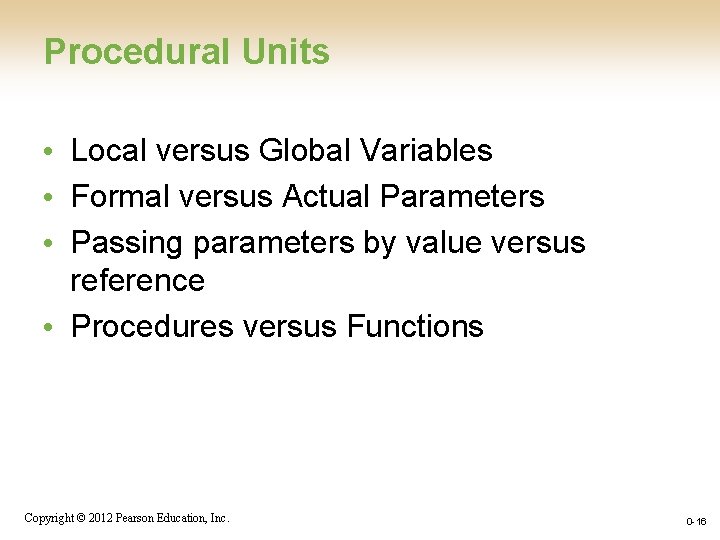 Procedural Units

• Local versus Global Variables
• Formal versus Actual Parameters
• Passing parameters by value versus reference
• Procedures versus Functions

Copyright © 2012 Pearson Education, Inc.

0-16